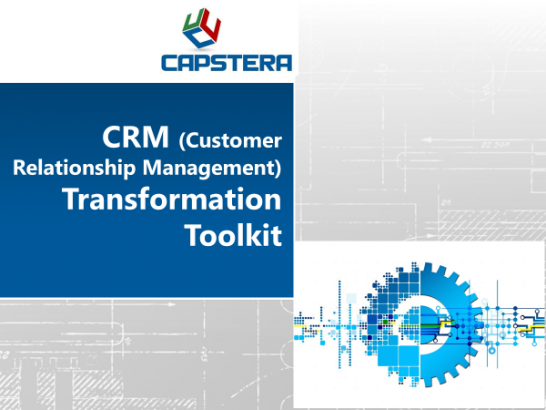 CAPSTERA

CRM (Customer Relationship Management) Transformation Toolkit